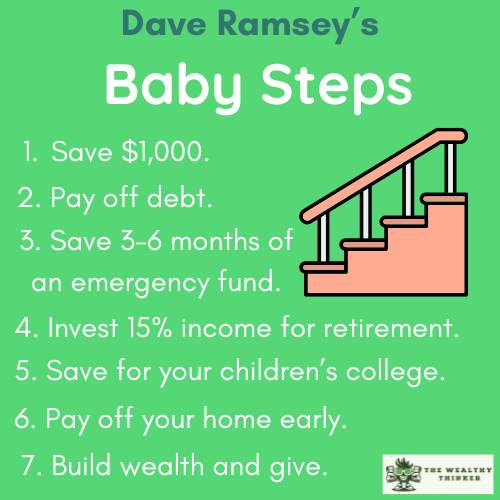 Dave Ramsey's
Baby Steps

1. Save $1,000.
2. Pay off debt.
3. Save 3-6 months of an emergency fund.
4. Invest 15% income for retirement.
5. Save for your children's college.
6. Pay off your home early.
7. Build wealth and give.

THE WEALTHY THINKER